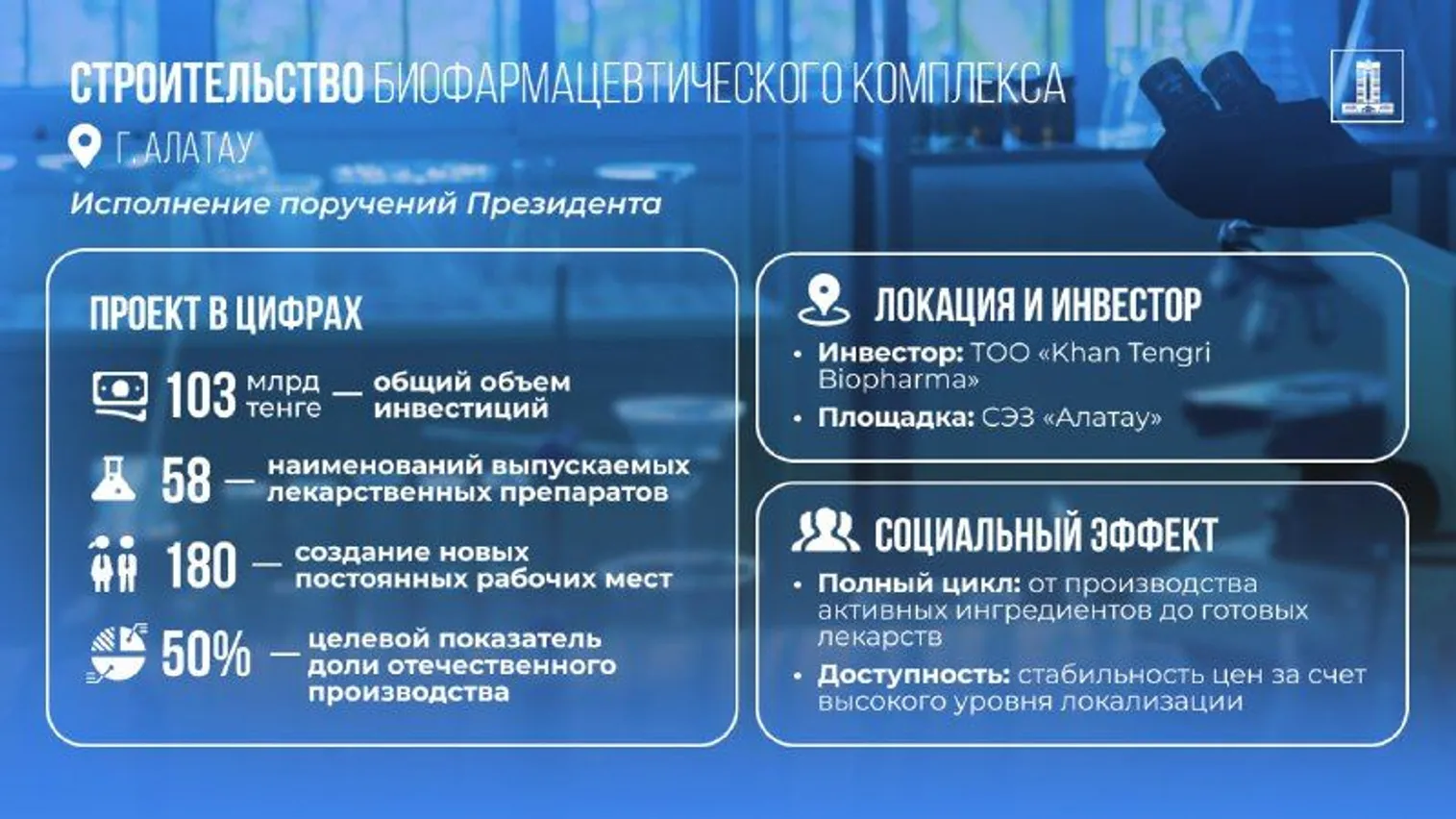 СТРОИТЕЛЬСТВО БИОФАРМАЦЕВТИЧЕСКОГО КОМПЛЕКСА

Г. АЛАТАУ

Исполнение поручений Президента

ПРОЕКТ В ЦИФРАХ

103 млрд тенге — общий объем инвестиций

58 — наименований выпускаемых лекарственных препаратов

180 — создание новых постоянных рабочих мест

50% — целевой показатель доли отечественного производства

ЛОКАЦИЯ И ИНВЕСТОР

• Инвестор: ТОО «Khan Tengri Biopharma»
• Площадка: СЭЗ «Алатау»

СОЦИАЛЬНЫЙ ЭФФЕКТ

• Полный цикл: от производства активных ингредиентов до готовых лекарств
• Доступность: стабильность цен за счет высокого уровня локализации